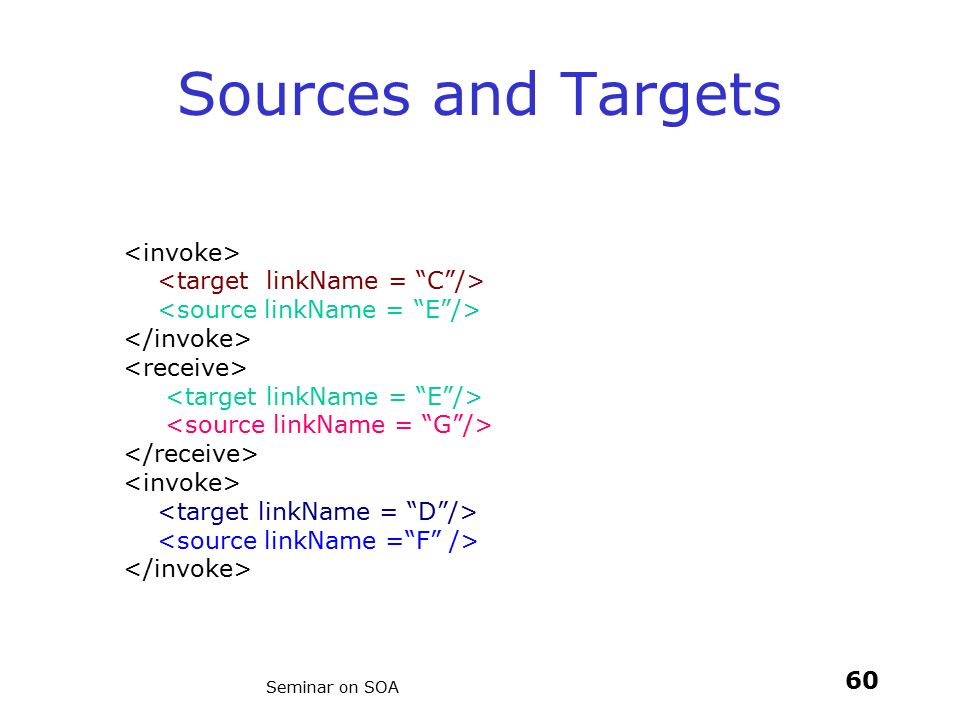 Sources and Targets

<invoke>
<target linkName = “C”/>
<source linkName = “E”/>
</invoke>
<receive>
<target linkName = “E”/>
<source linkName = “G”/>
</receive>
<invoke>
<target linkName = “D”/>
<source linkName =“F” />
</invoke>

Seminar on SOA

60